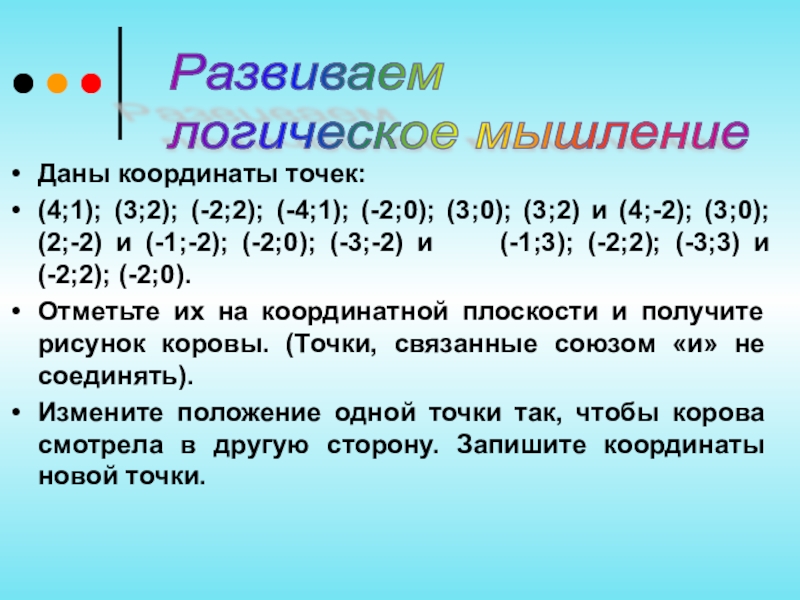 Развиваем логическое мышление

• Даны координаты точек:

• (4;1); (3;2); (-2;2); (-4;1); (-2;0); (3;0); (3;2) и (4;-2); (3;0); (2;-2) и (-1;-2); (-2;0); (-3;-2) и (-1;3); (-2;2); (-3;3) и (-2;2); (-2;0).

• Отметьте их на координатной плоскости и получите рисунок коровы. (Точки, связанные союзом «и» не соединять).

• Измените положение одной точки так, чтобы корова смотрела в другую сторону. Запишите координаты новой точки.